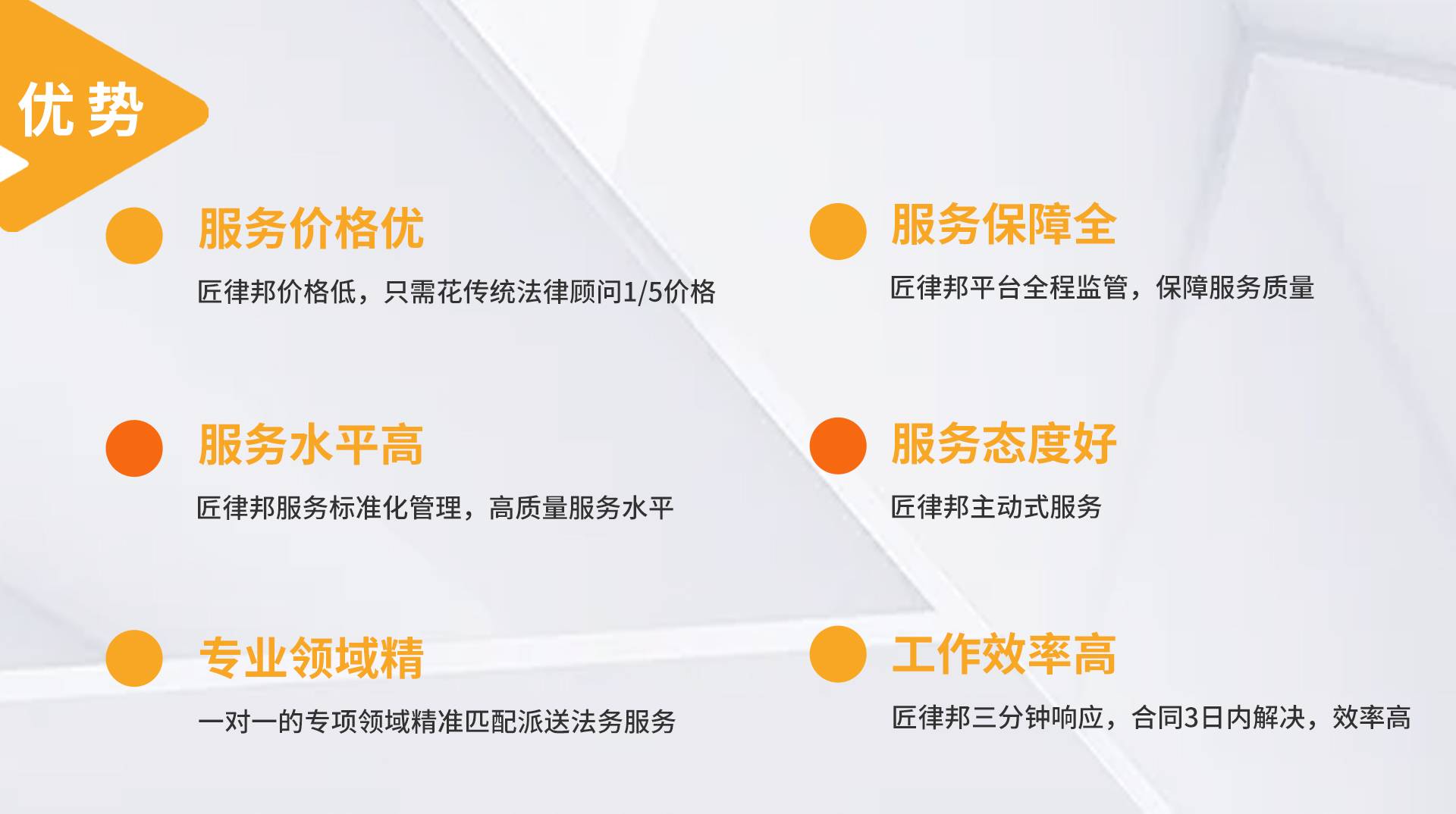 优势

服务价格优

匠律邦价格低，只需花传统法律顾问1/5价格

服务水平高

匠律邦服务标准化管理，高质量服务水平

专业领域精

一对一的专项领域精准匹配派送法务服务

服务保障全

匠律邦平台全程监管，保障服务质量

服务态度好

匠律邦主动式服务

工作效率高

匠律邦三分钟响应，合同3日内解决，效率高